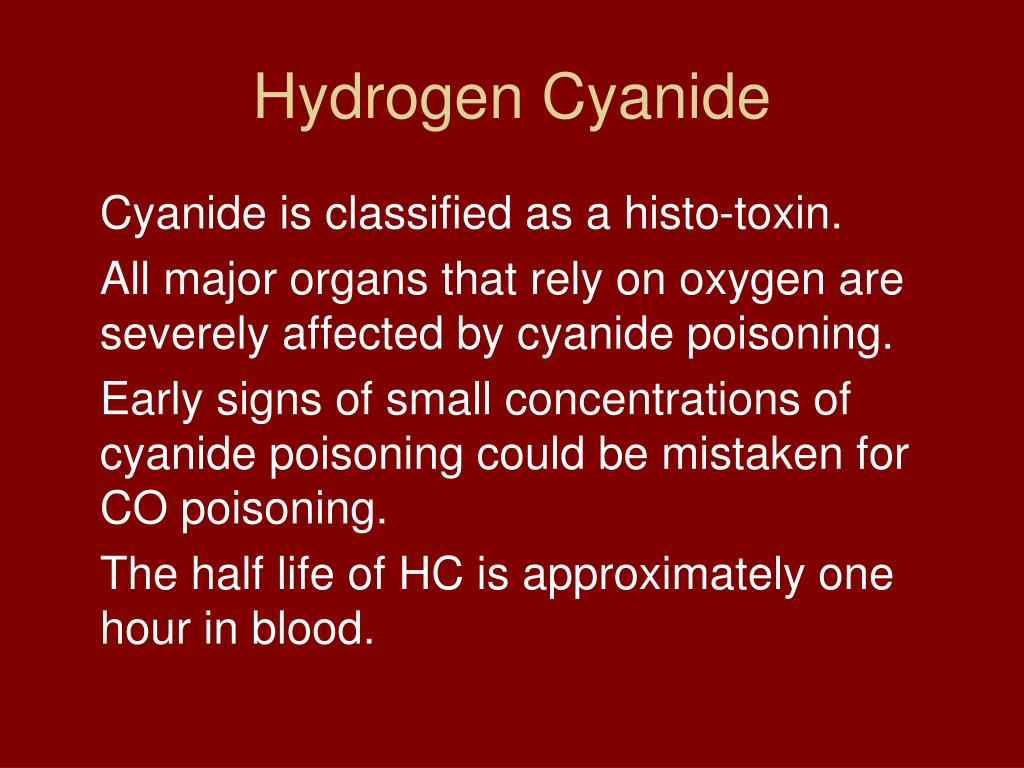 Hydrogen Cyanide

Cyanide is classified as a histo-toxin.

All major organs that rely on oxygen are severely affected by cyanide poisoning.

Early signs of small concentrations of cyanide poisoning could be mistaken for CO poisoning.

The half life of HC is approximately one hour in blood.